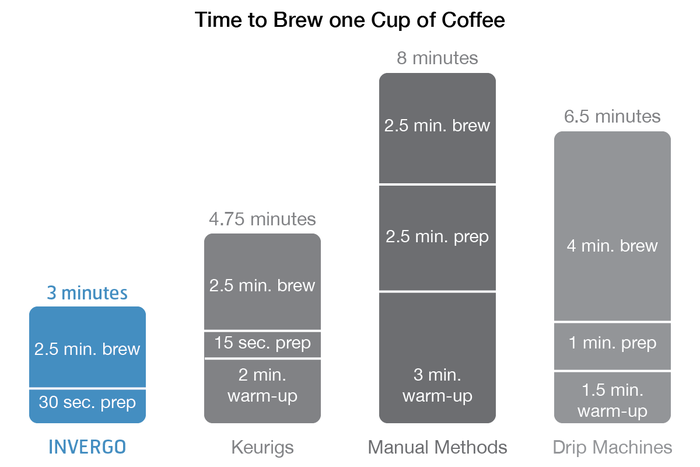 Time to Brew one Cup of Coffee

3 minutes
2.5 min. brew
30 sec. prep
INVERGO

4.75 minutes
2.5 min. brew
15 sec. prep
2 min. warm-up
Keurigs

8 minutes
2.5 min. brew
2.5 min. prep
3 min. warm-up
Manual Methods

6.5 minutes
4 min. brew
1 min. prep
1.5 min. warm-up
Drip Machines